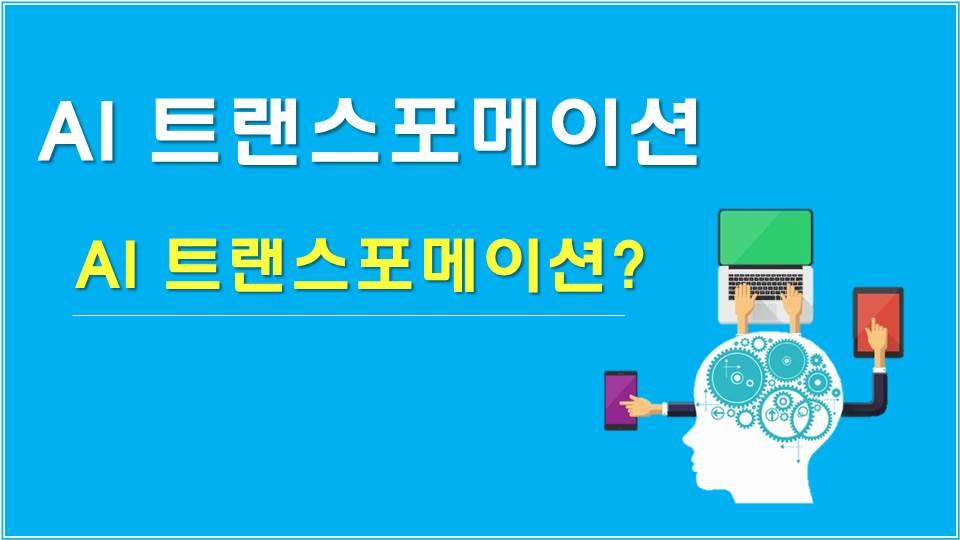 AI 트랜스포메이션

AI 트랜스포메이션?